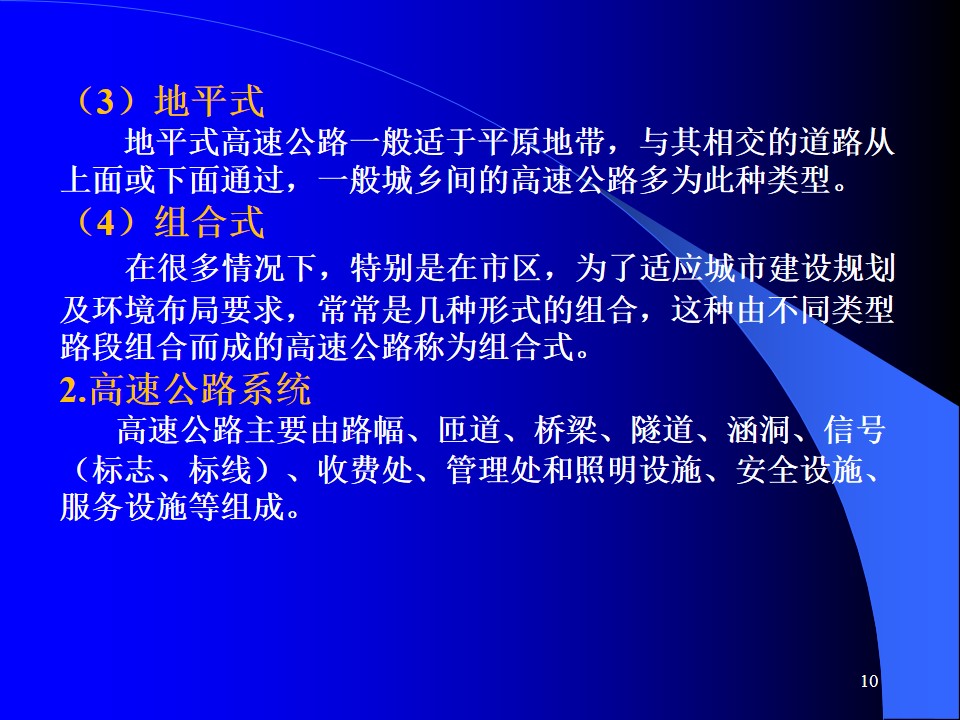 （3）地平式

地平式高速公路一般适于平原地带，与其相交的道路从上面或下面通过，一般城乡间的高速公路多为此种类型。

（4）组合式

在很多情况下，特别是在市区，为了适应城市建设规划及环境布局要求，常常是几种形式的组合，这种由不同类型路段组合而成的高速公路称为组合式。

2.高速公路系统

高速公路主要由路幅、匝道、桥梁、隧道、涵洞、信号（标志、标线）、收费处、管理处和照明设施、安全设施、服务设施等组成。

10